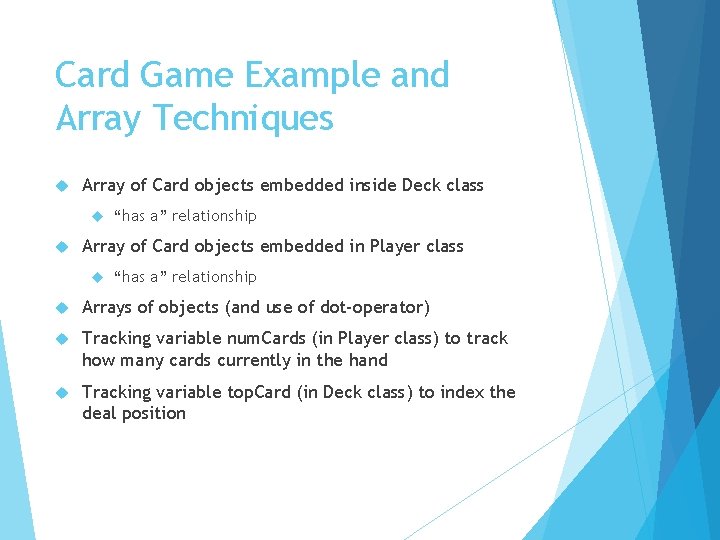 Card Game Example and Array Techniques

Array of Card objects embedded inside Deck class

“has a” relationship

Array of Card objects embedded in Player class

“has a” relationship

Arrays of objects (and use of dot-operator)

Tracking variable numCards (in Player class) to track how many cards currently in the hand

Tracking variable topCard (in Deck class) to index the deal position